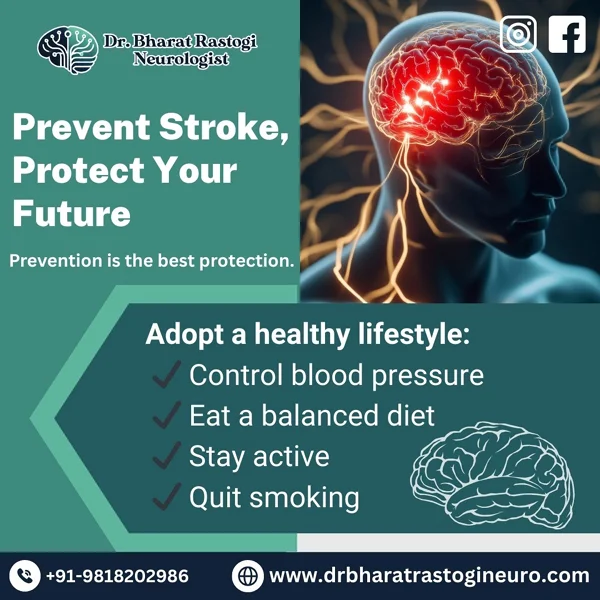 Dr. Bharat Rastogi
Neurologist

Prevent Stroke, Protect Your Future

Prevention is the best protection.

Adopt a healthy lifestyle:
✓ Control blood pressure
✓ Eat a balanced diet
✓ Stay active
✓ Quit smoking

+91-9818202986
www.drbharatrastogineuro.com